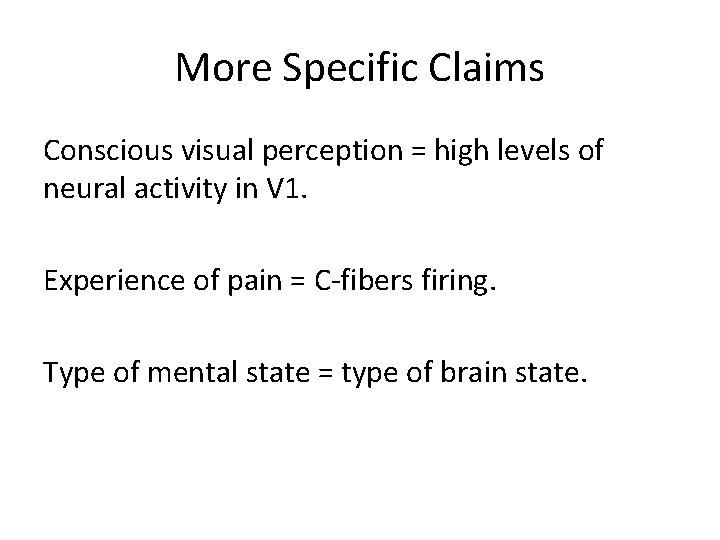 More Specific Claims

Conscious visual perception = high levels of neural activity in V1.

Experience of pain = C-fibers firing.

Type of mental state = type of brain state.